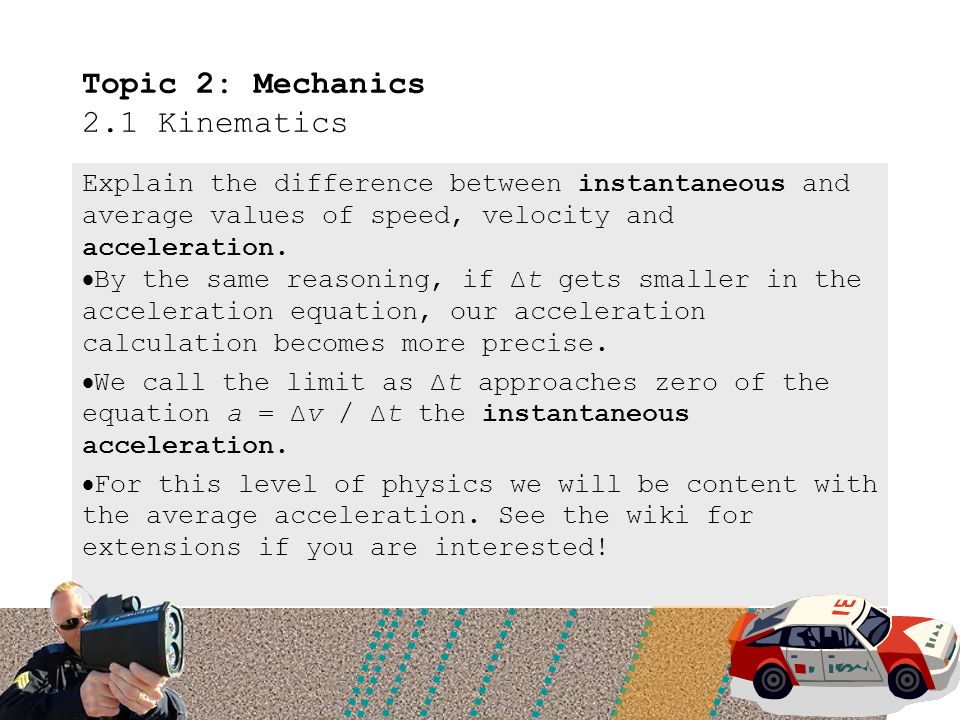 Topic 2: Mechanics
2.1 Kinematics

Explain the difference between instantaneous and average values of speed, velocity and acceleration.

•By the same reasoning, if $\Delta t$ gets smaller in the acceleration equation, our acceleration calculation becomes more precise.

•We call the limit as $\Delta t$ approaches zero of the equation $a = \Delta v / \Delta t$ the instantaneous acceleration.

•For this level of physics we will be content with the average acceleration. See the wiki for extensions if you are interested!